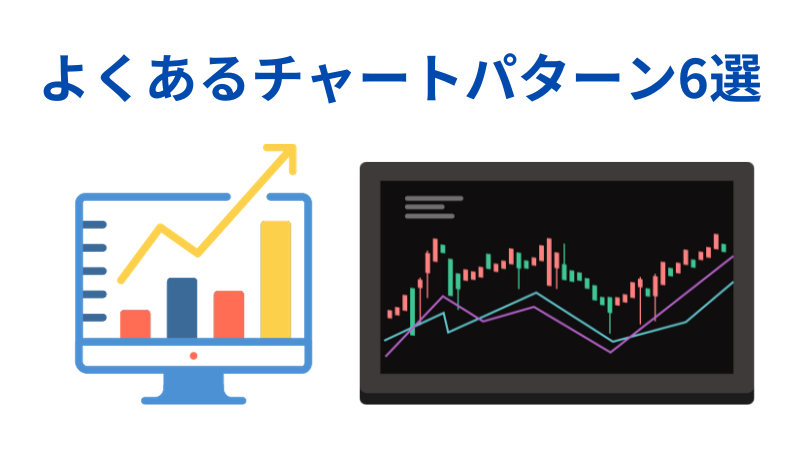 よくあるチャートパターン6選